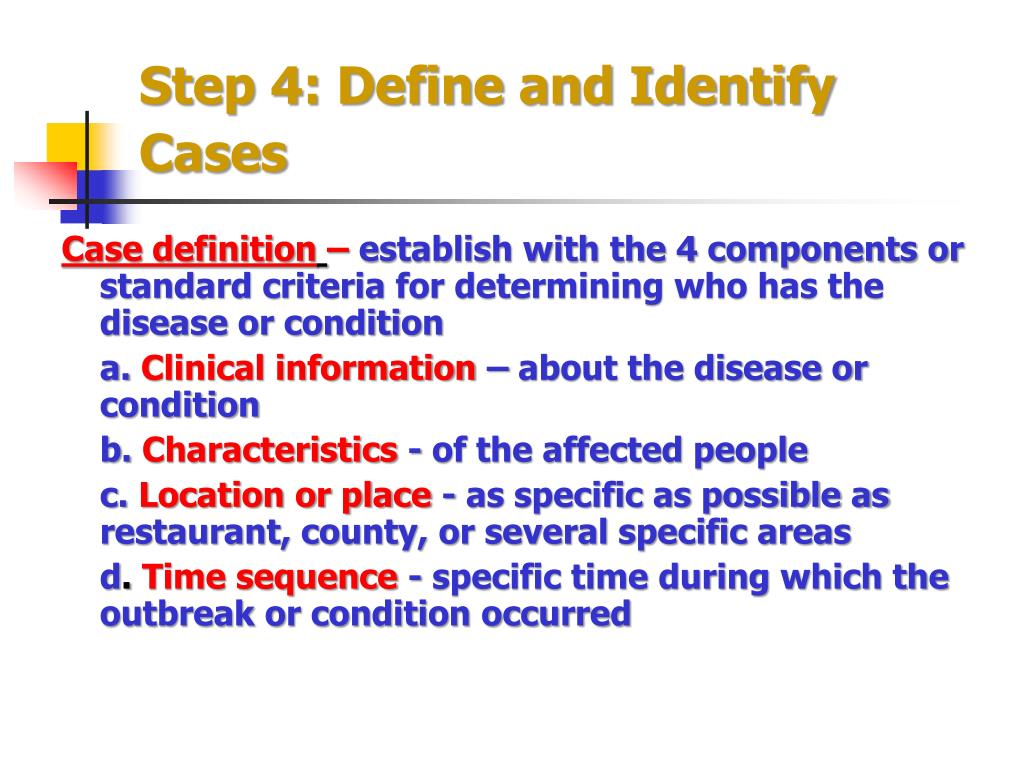 Step 4: Define and Identify Cases

Case definition – establish with the 4 components or standard criteria for determining who has the disease or condition

a. Clinical information – about the disease or condition

b. Characteristics - of the affected people

c. Location or place - as specific as possible as restaurant, county, or several specific areas

d. Time sequence - specific time during which the outbreak or condition occurred